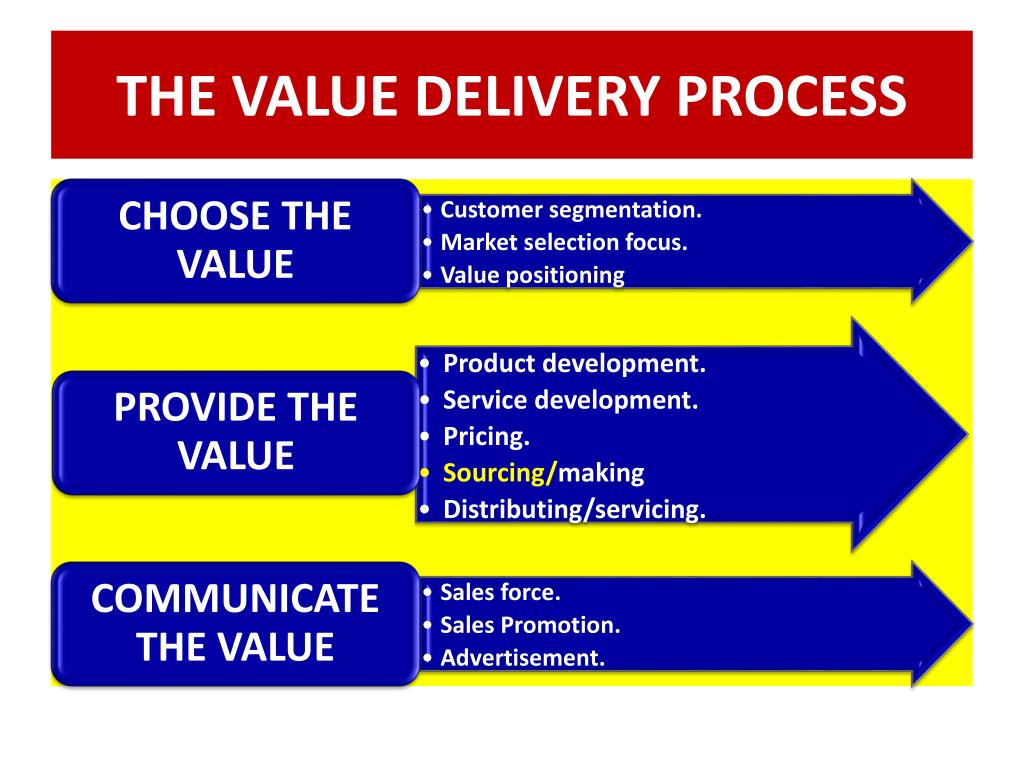 THE VALUE DELIVERY PROCESS

CHOOSE THE VALUE

• Customer segmentation.
• Market selection focus.
• Value positioning

PROVIDE THE VALUE

• Product development.
• Service development.
• Pricing.
• Sourcing/making
• Distributing/servicing.

COMMUNICATE THE VALUE

• Sales force.
• Sales Promotion.
• Advertisement.